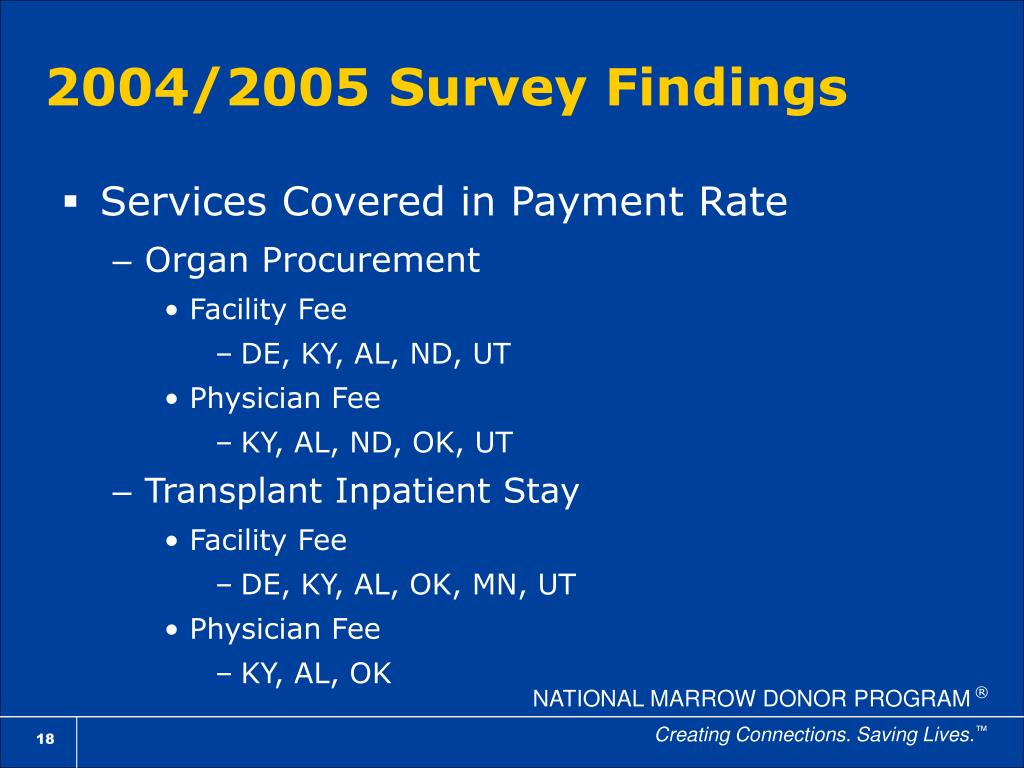 2004/2005 Survey Findings

▪ Services Covered in Payment Rate

– Organ Procurement

• Facility Fee

– DE, KY, AL, ND, UT

• Physician Fee

– KY, AL, ND, OK, UT

– Transplant Inpatient Stay

• Facility Fee

– DE, KY, AL, OK, MN, UT

• Physician Fee

– KY, AL, OK

NATIONAL MARROW DONOR PROGRAM ®

18

Creating Connections. Saving Lives.™